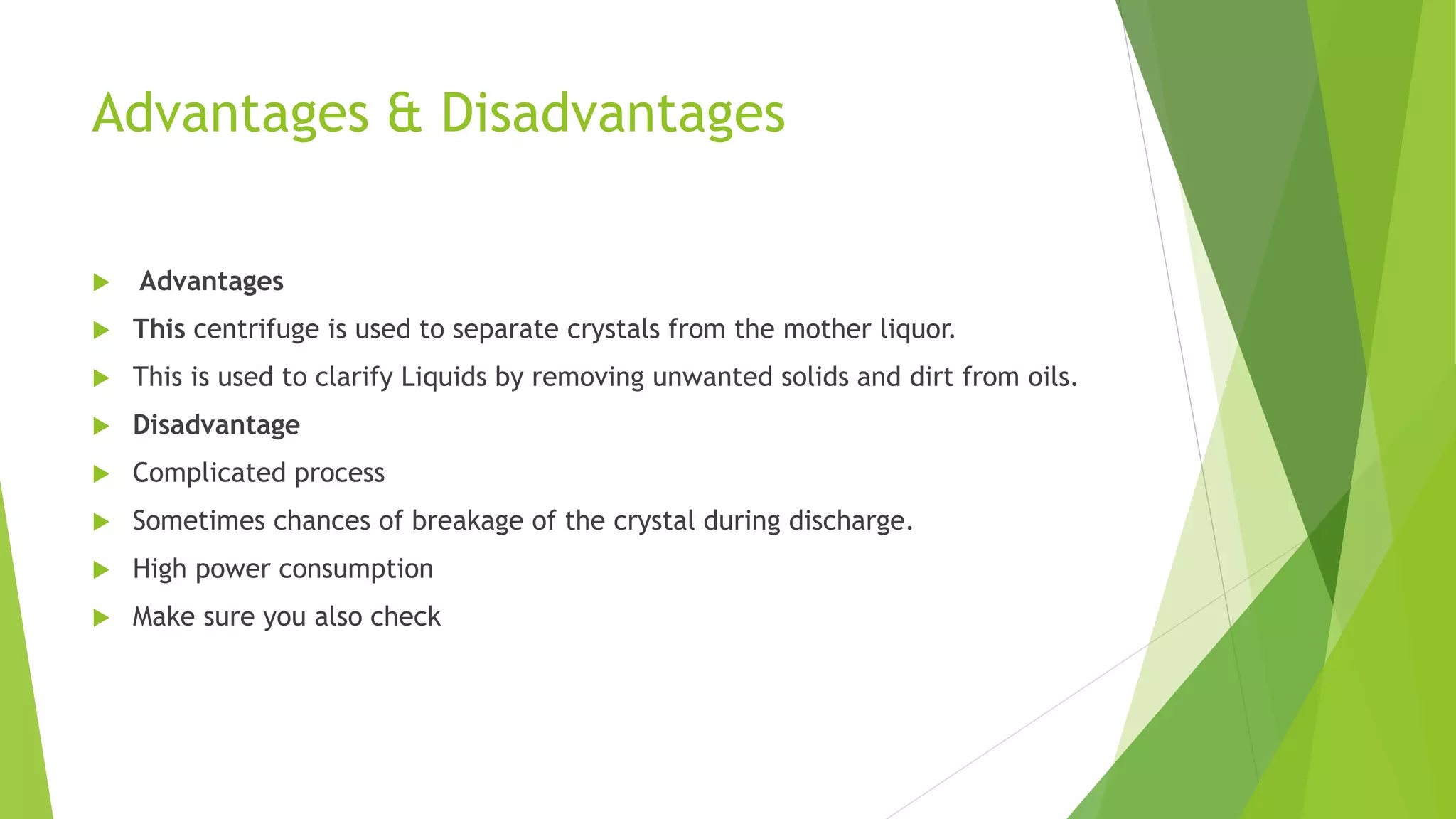 Advantages & Disadvantages

Advantages

This centrifuge is used to separate crystals from the mother liquor.

This is used to clarify Liquids by removing unwanted solids and dirt from oils.

Disadvantage

Complicated process

Sometimes chances of breakage of the crystal during discharge.

High power consumption

Make sure you also check